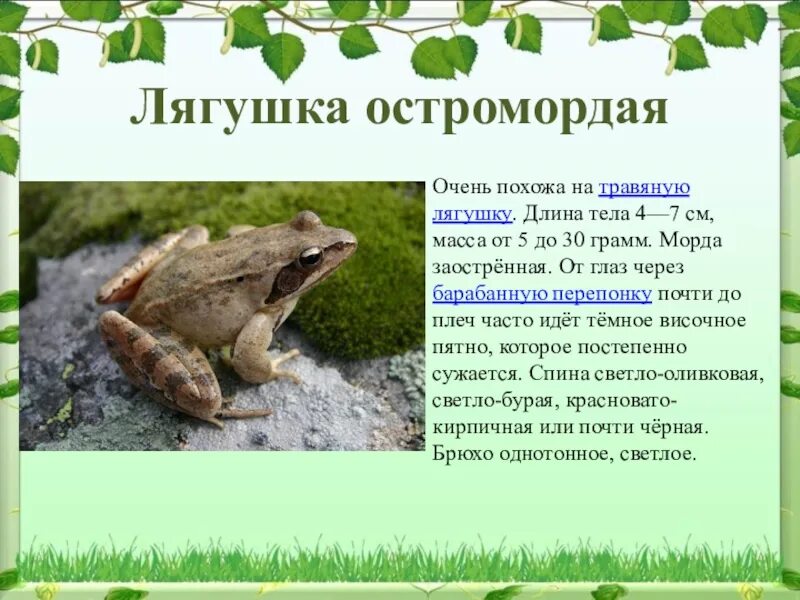 Лягушка остромордая

Очень похожа на травяную лягушку. Длина тела 4—7 см, масса от 5 до 30 грамм. Морда заострённая. От глаз через барабанную перепонку почти до плеч часто идёт тёмное височное пятно, которое постепенно сужается. Спина светло-оливковая, светло-бурая, красновато-кирпичная или почти чёрная. Брюхо однотонное, светлое.